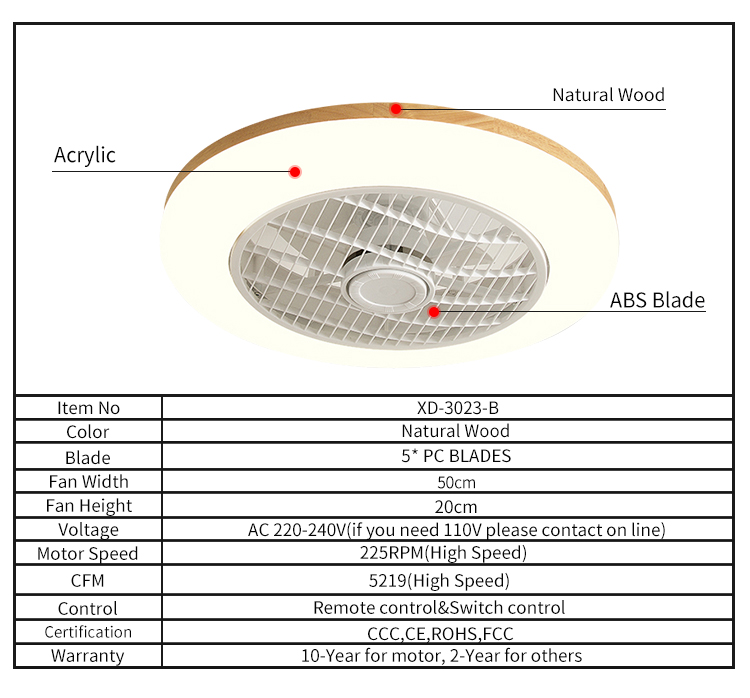 Natural Wood

Acrylic

ABS Blade

| Item No | XD-3023-B |
|---|---|
| Color | Natural Wood |
| Blade | 5* PC BLADES |
| Fan Width | 50cm |
| Fan Height | 20cm |
| Voltage | AC 220-240V(if you need 110V please contact on line) |
| Motor Speed | 225RPM(High Speed) |
| CFM | 5219(High Speed) |
| Control | Remote control&Switch control |
| Certification | CCC,CE,ROHS,FCC |
| Warranty | 10-Year for motor, 2-Year for others |